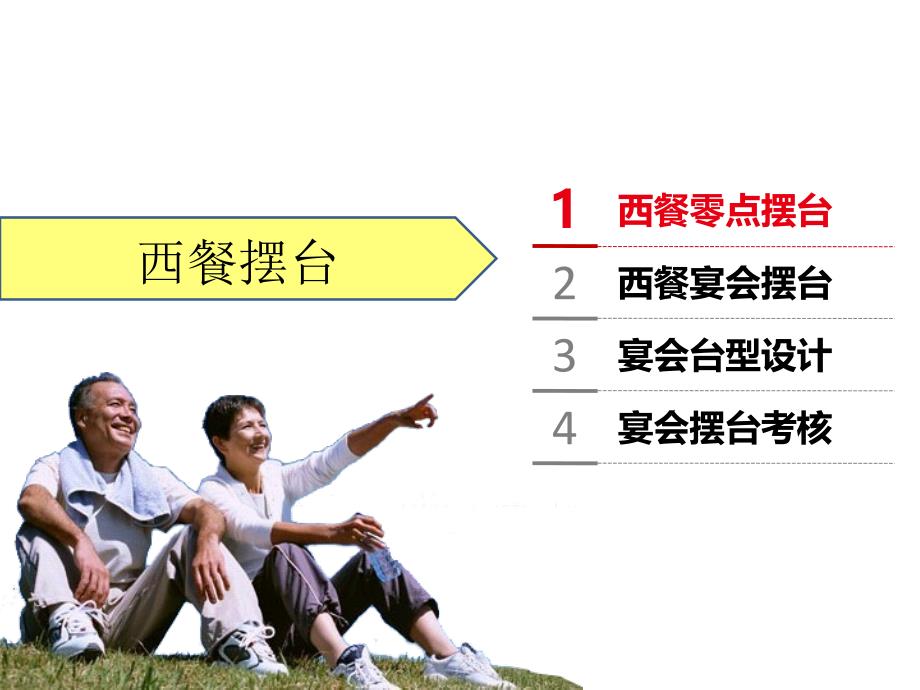 西餐摆台

1 西餐零点摆台

2 西餐宴会摆台

3 宴会台型设计

4 宴会摆台考核